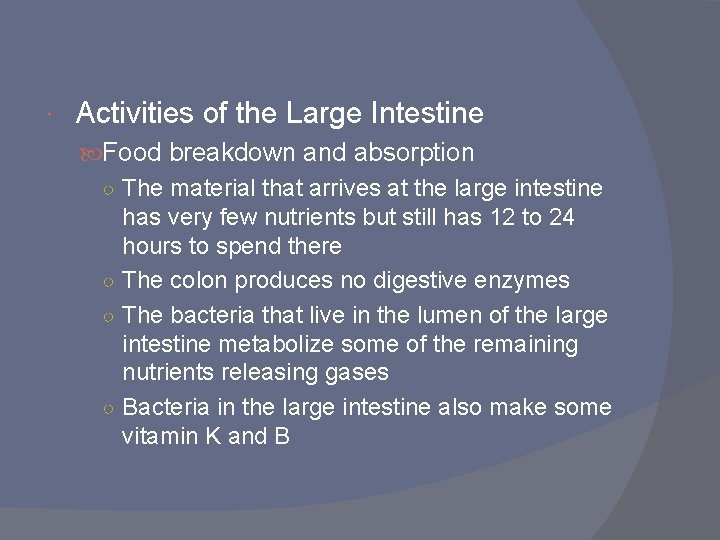 Activities of the Large Intestine

Food breakdown and absorption

The material that arrives at the large intestine has very few nutrients but still has 12 to 24 hours to spend there

The colon produces no digestive enzymes

The bacteria that live in the lumen of the large intestine metabolize some of the remaining nutrients releasing gases

Bacteria in the large intestine also make some vitamin K and B